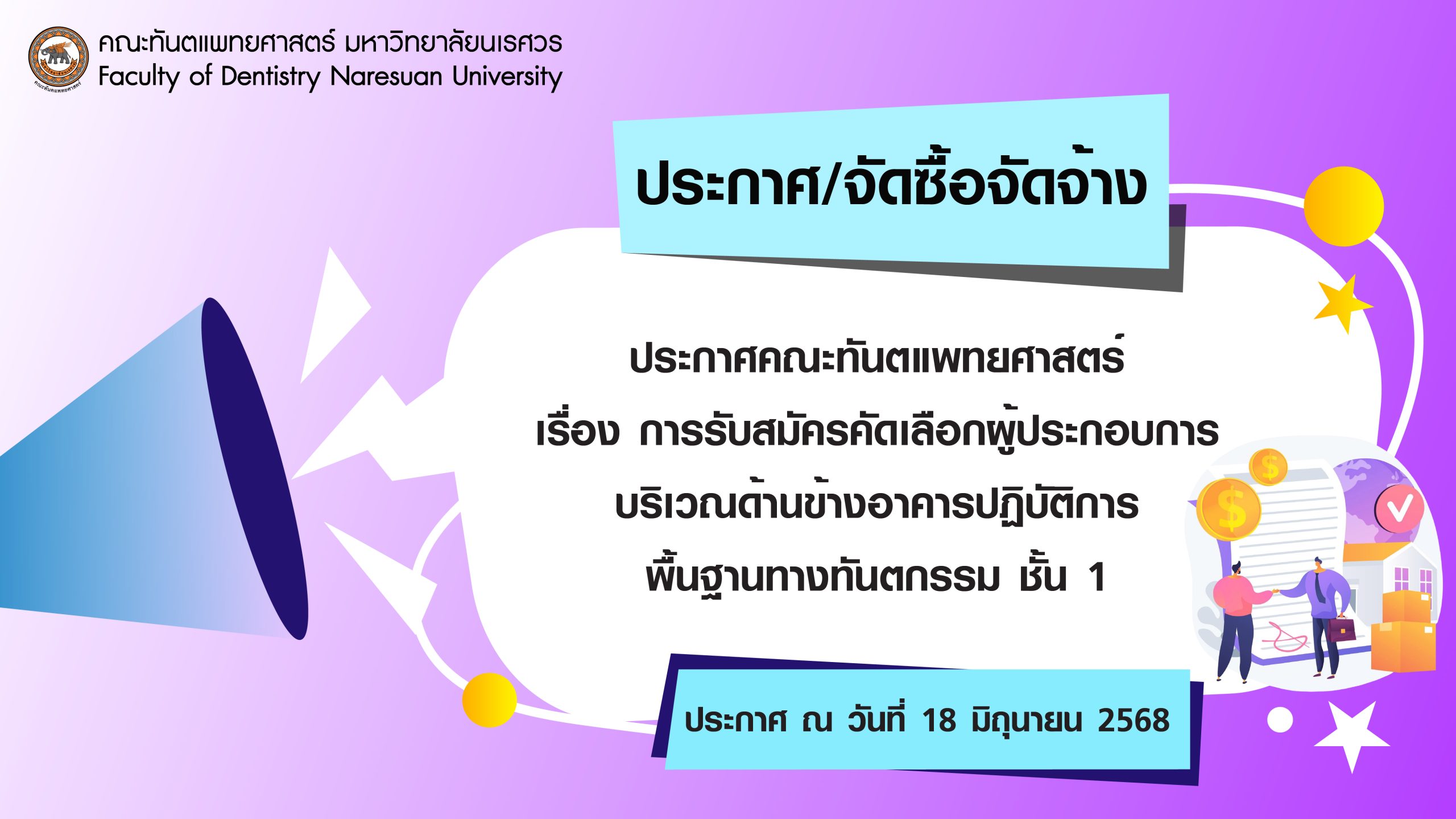 คณะทันตแพทยศาสตร์ มหาวิทยาลัยนเรศวร
Faculty of Dentistry Naresuan University

ประกาศ/จัดซื้อจัดจ้าง

ประกาศคณะทันตแพทยศาสตร์
เรื่อง การรับสมัครคัดเลือกผู้ประกอบการ
บริเวณด้านข้างอาคารปฏิบัติการ
พื้นฐานทางทันตกรรม ชั้น 1

ประกาศ ณ วันที่ 18 มิถุนายน 2568